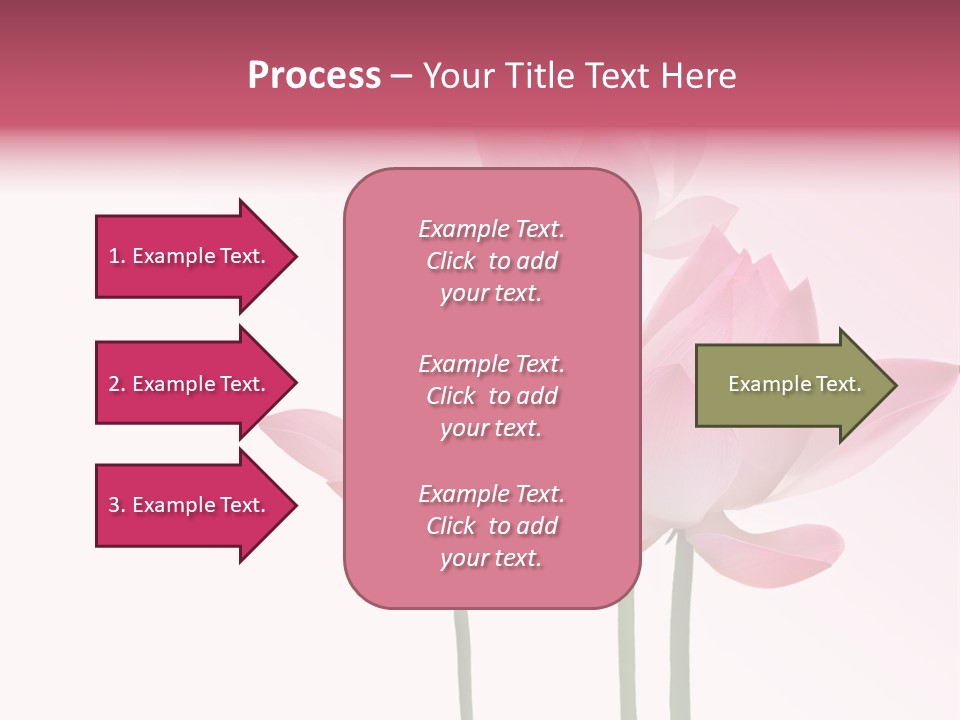 Process – Your Title Text Here

1. Example Text.

2. Example Text.

3. Example Text.

Example Text. Click to add your text.

Example Text. Click to add your text.

Example Text. Click to add your text.

Example Text.